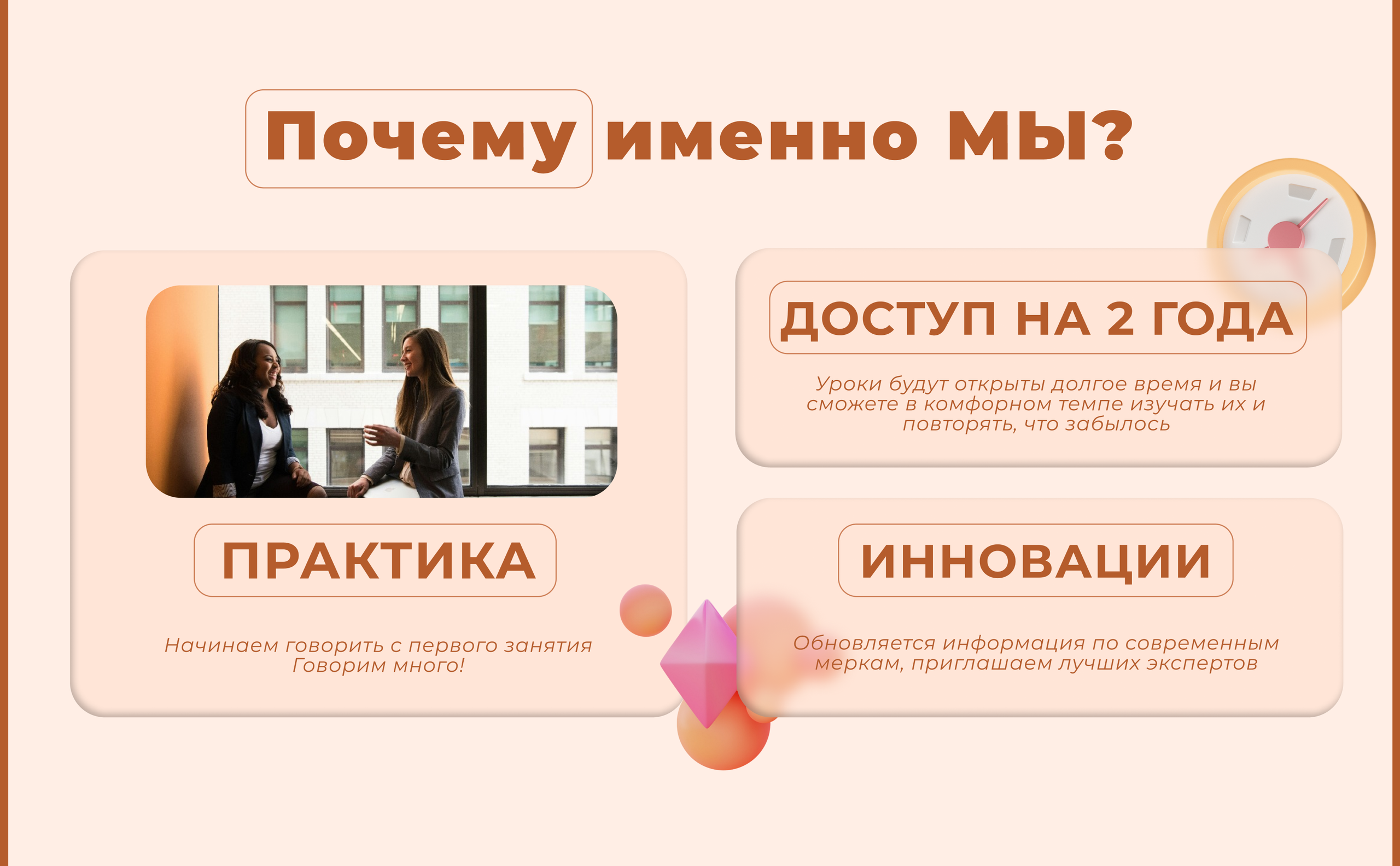 Почему именно МЫ?

ПРАКТИКА

Начинаем говорить с первого занятия
Говорим много!

ДОСТУП НА 2 ГОДА

Уроки будут открыты долгое время и вы сможете в комфорном темпе изучать их и повторять, что забылось

ИННОВАЦИИ

Обновляется информация по современным меркам, приглашаем лучших экспертов